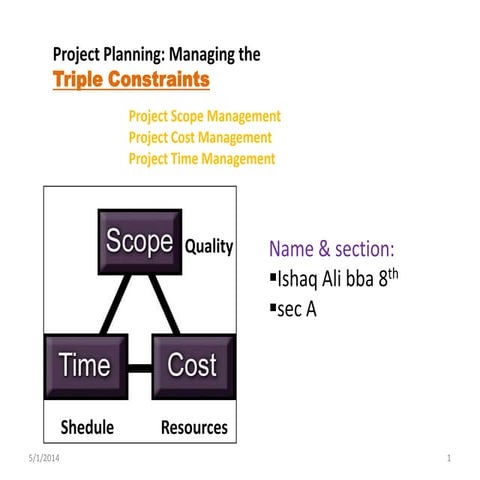 Project Planning: Managing the
Triple Constraints

Project Scope Management
Project Cost Management
Project Time Management

Scope
Quality
Time
Cost
Shedule
Resources

Name & section:
▪Ishaq Ali bba 8$^{th}$
▪sec A

5/1/2014

1